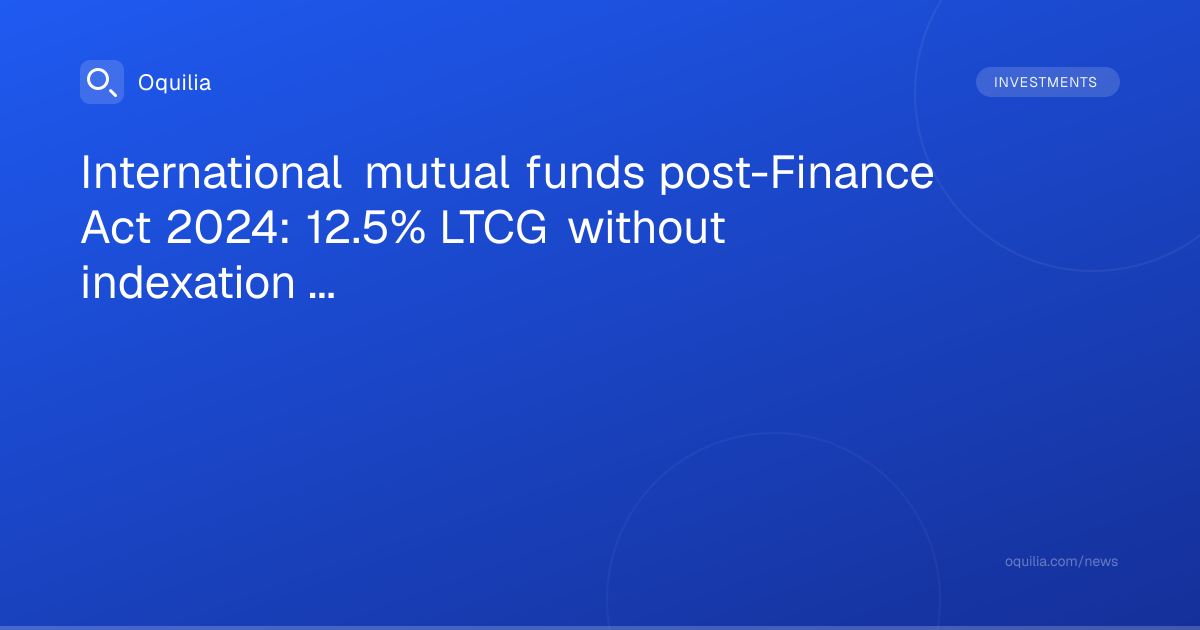 Oquilia

INVESTMENTS

International mutual funds post-Finance Act 2024: 12.5% LTCG without indexation …

oquilia.com/news